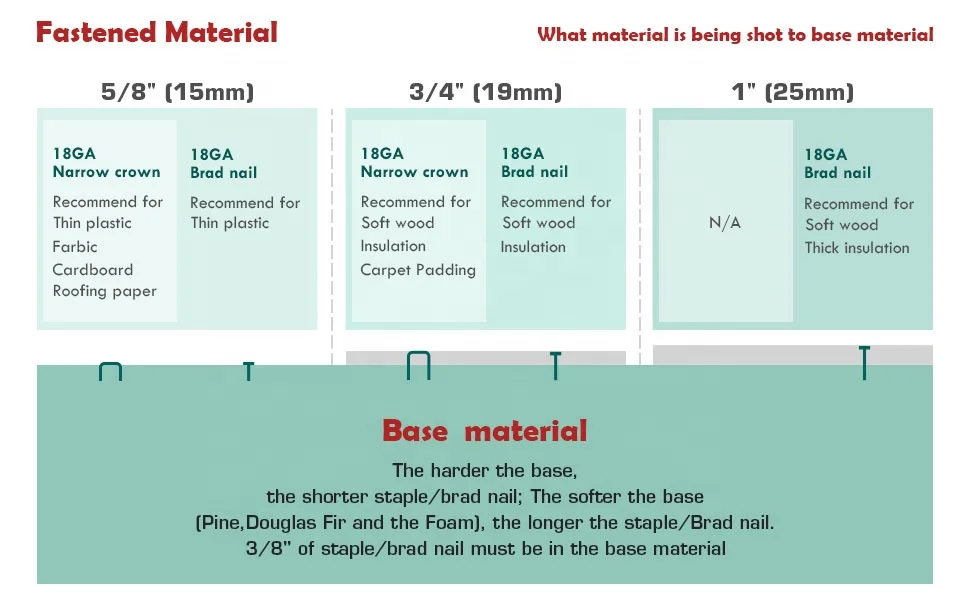 Fastened Material

What material is being shot to base material

5/8" (15mm)

18GA
Narrow crown

Recommend for
Thin plastic
Farbic
Cardboard
Roofing paper

18GA
Brad nail

Recommend for
Thin plastic

3/4" (19mm)

18GA
Narrow crown

Recommend for
Soft wood
Insulation
Carpet Padding

18GA
Brad nail

Recommend for
Soft wood
Insulation

1" (25mm)

N/A

18GA
Brad nail

Recommend for
Soft wood
Thick insulation

Base material

The harder the base,
the shorter staple/brad nail; The softer the base
(Pine,Douglas Fir and the Foam), the longer the staple/Brad nail.
3/8" of staple/brad nail must be in the base material